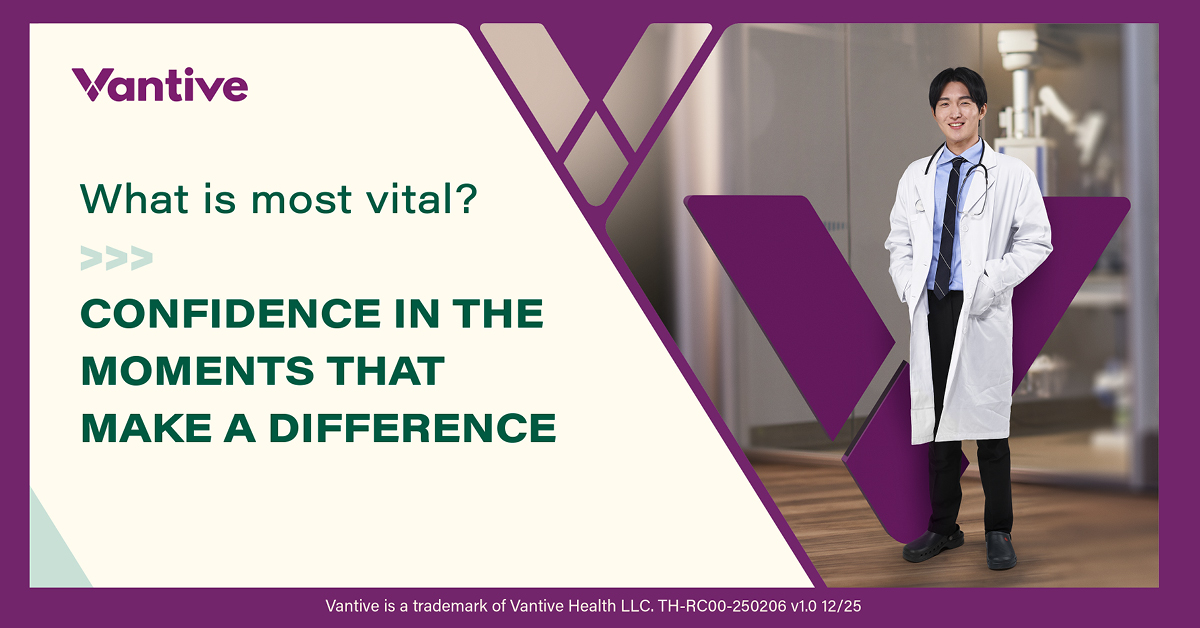 Vantive

What is most vital?

>>>

CONFIDENCE IN THE MOMENTS THAT MAKE A DIFFERENCE

Vantive is a trademark of Vantive Health LLC. TH-RC00-250206 v1.0 12/25